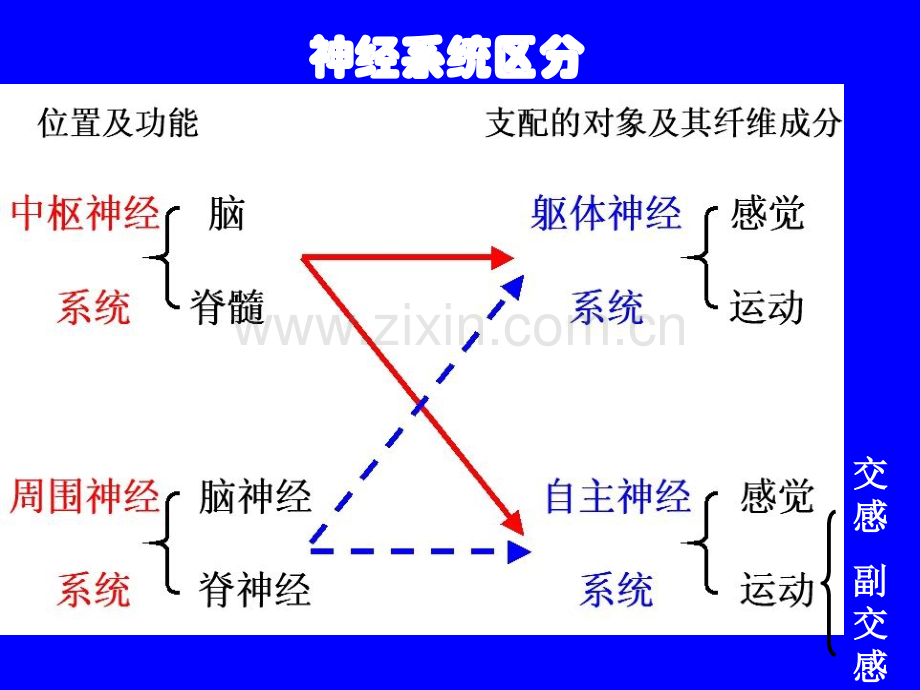 神经系统区分

位置及功能

支配的对象及其纤维成分

中枢神经系统

脑

脊髓

躯体神经系统

感觉

运动

周围神经系统

脑神经

脊神经

自主神经系统

感觉

运动

交感

副交感

www.zixin.com.cn